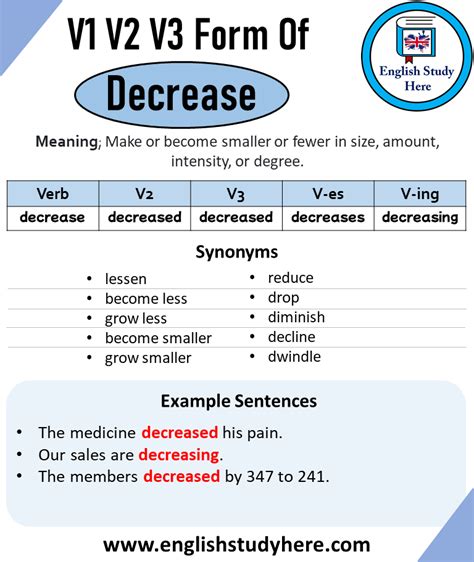 V1 V2 V3 Form Of
Decrease

English Study Here

Meaning; Make or become smaller or fewer in size, amount, intensity, or degree.

| Verb | V2 | V3 | V-es | V-ing |
|---|---|---|---|---|
| decrease | decreased | decreased | decreases | decreasing |

Synonyms

• lessen
• become less
• grow less
• become smaller
• grow smaller

• reduce
• drop
• diminish
• decline
• dwindle

Example Sentences

• The medicine decreased his pain.
• Our sales are decreasing.
• The members decreased by 347 to 241.

www.englishstudyhere.com